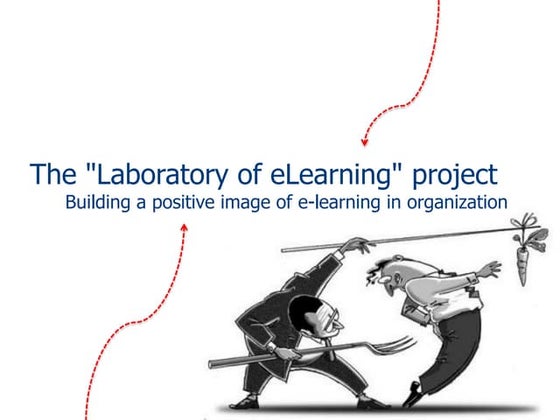 The "Laboratory of eLearning" project
Building a positive image of e-learning in organization